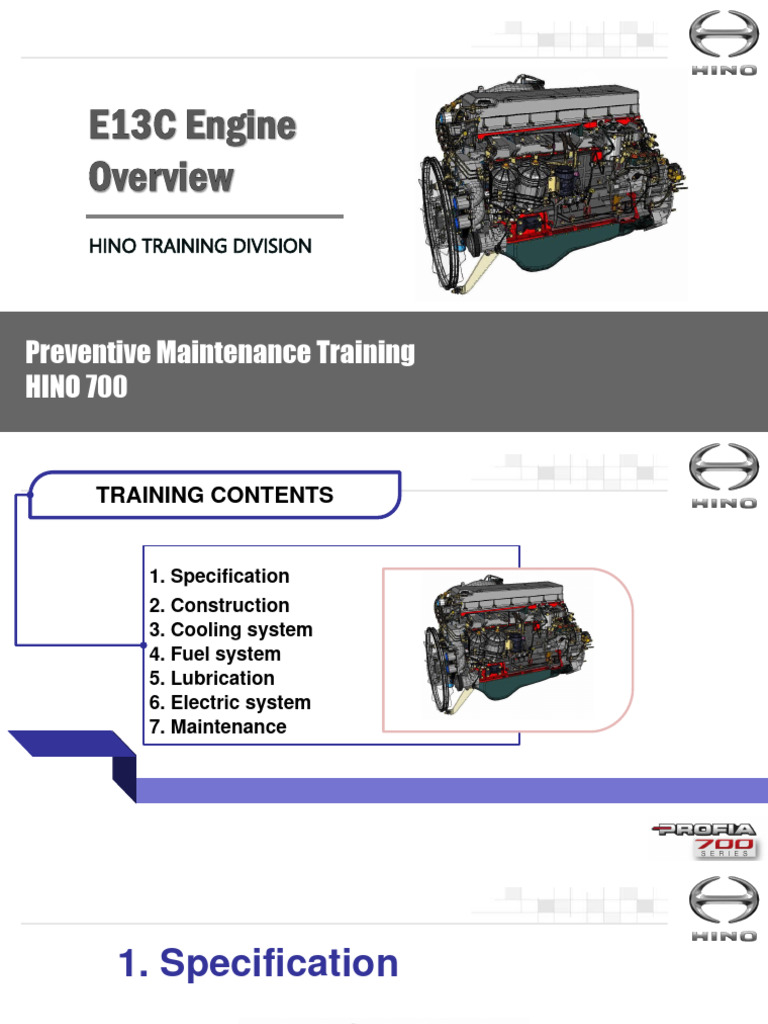 HINO

E13C Engine Overview

HINO TRAINING DIVISION

Preventive Maintenance Training
HINO 700

HINO

TRAINING CONTENTS

1. Specification
2. Construction
3. Cooling system
4. Fuel system
5. Lubrication
6. Electric system
7. Maintenance

PROFIA
700
SERIES

HINO

1. Specification